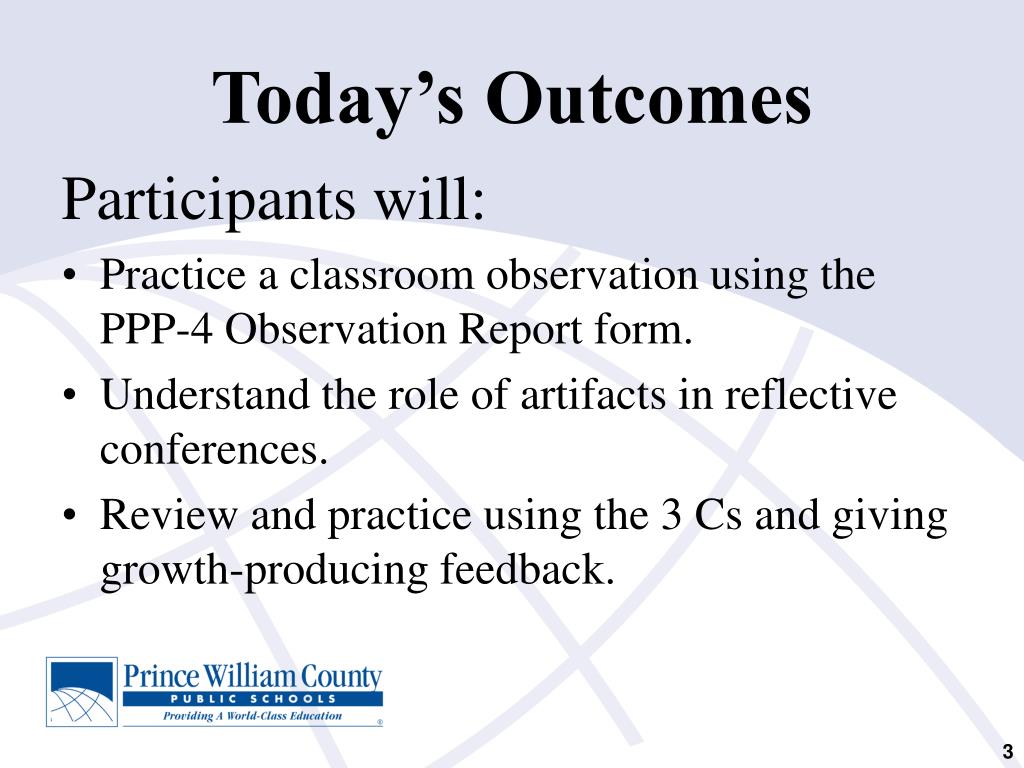 Today’s Outcomes

Participants will:

• Practice a classroom observation using the PPP-4 Observation Report form.
• Understand the role of artifacts in reflective conferences.
• Review and practice using the 3 Cs and giving growth-producing feedback.

Prince William County
PUBLIC SCHOOLS
Providing A World-Class Education

3